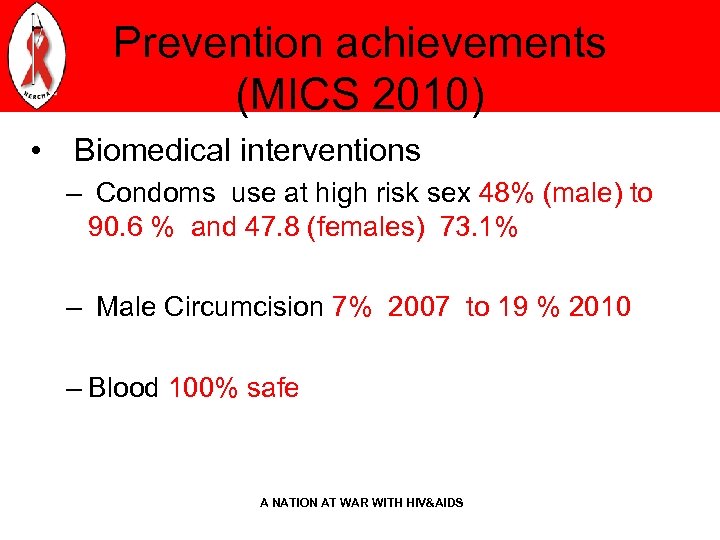 NERCHA

Prevention achievements (MICS 2010)

• Biomedical interventions

– Condoms use at high risk sex 48% (male) to 90.6 % and 47.8 (females) 73.1%

– Male Circumcision 7% 2007 to 19 % 2010

– Blood 100% safe

A NATION AT WAR WITH HIV&AIDS